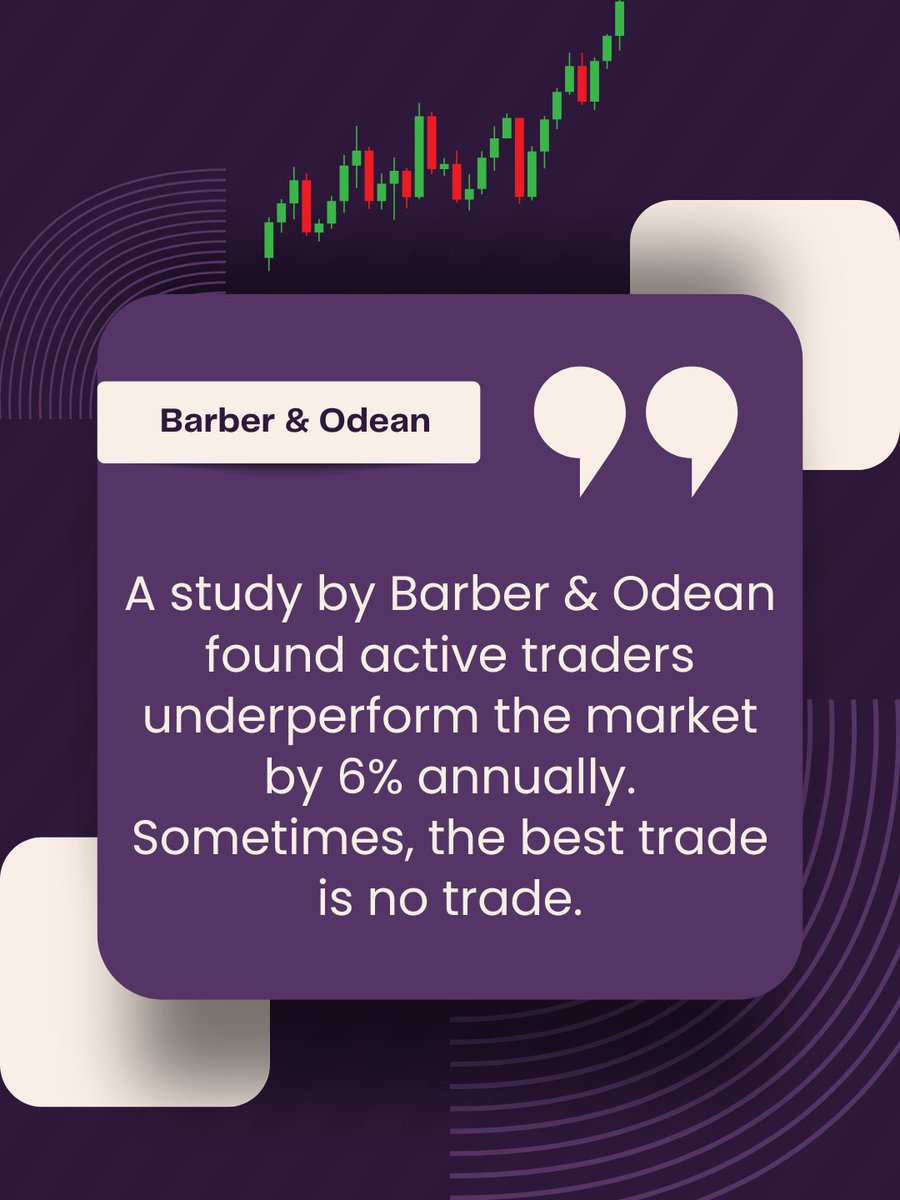 Barber & Odean

A study by Barber & Odean found active traders underperform the market by 6% annually. Sometimes, the best trade is no trade.